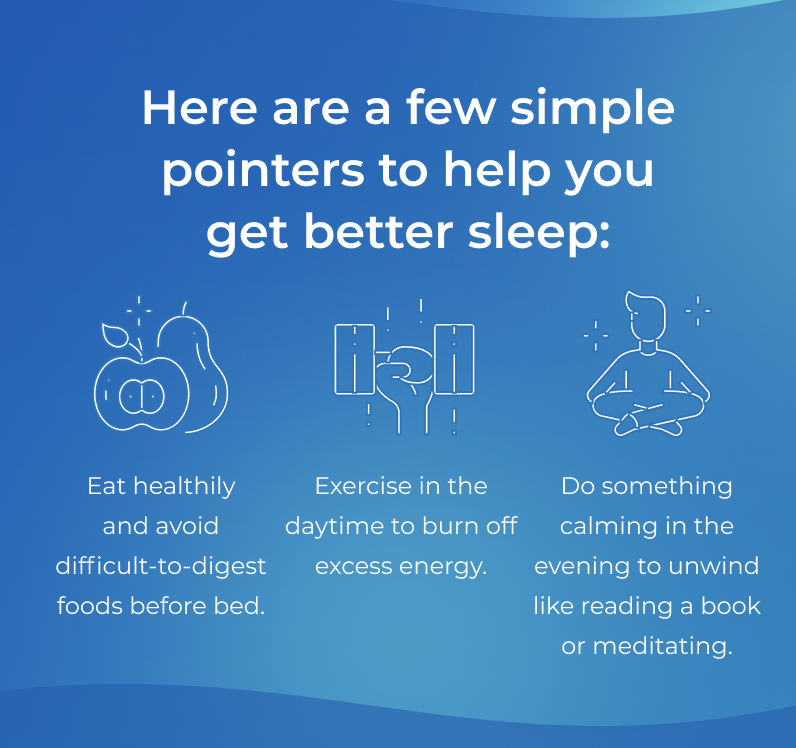 Here are a few simple pointers to help you get better sleep:

Eat healthily and avoid difficult-to-digest foods before bed.

Exercise in the daytime to burn off excess energy.

Do something calming in the evening to unwind like reading a book or meditating.